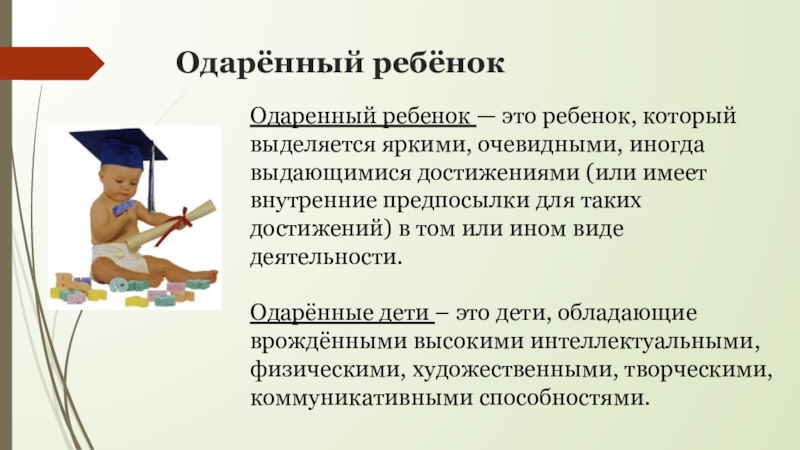 Одарённый ребёнок

Одаренный ребенок — это ребенок, который выделяется яркими, очевидными, иногда выдающимися достижениями (или имеет внутренние предпосылки для таких достижений) в том или ином виде деятельности.

Одарённые дети – это дети, обладающие врождёнными высокими интеллектуальными, физическими, художественными, творческими, коммуникативными способностями.